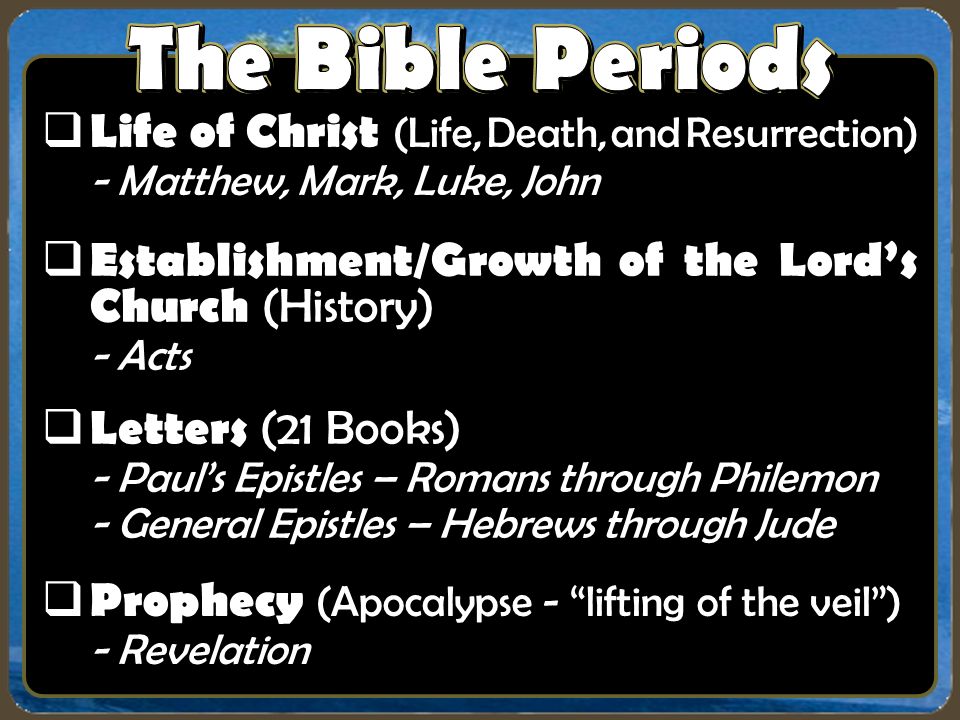 The Bible Periods

❑ Life of Christ (Life, Death, and Resurrection)
- Matthew, Mark, Luke, John

❑ Establishment/Growth of the Lord's Church (History)
- Acts

❑ Letters (21 Books)
- Paul's Epistles – Romans through Philemon
- General Epistles – Hebrews through Jude

❑ Prophecy (Apocalypse - "lifting of the veil")
- Revelation